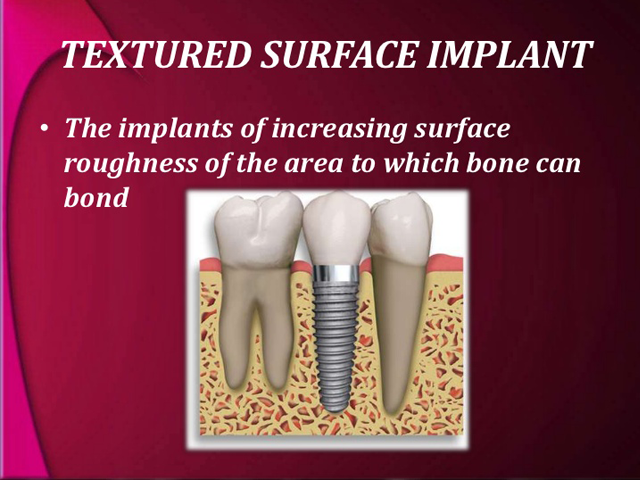 TEXTURED SURFACE IMPLANT

• The implants of increasing surface roughness of the area to which bone can bond